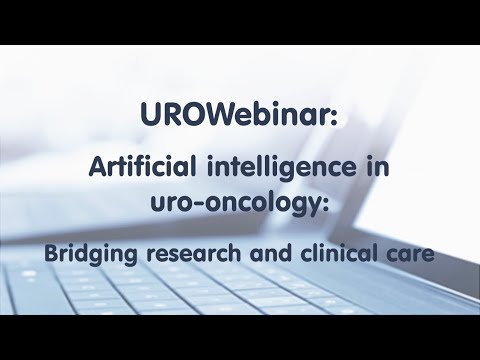 UROWebinar:

Artificial intelligence in uro-oncology:

Bridging research and clinical care